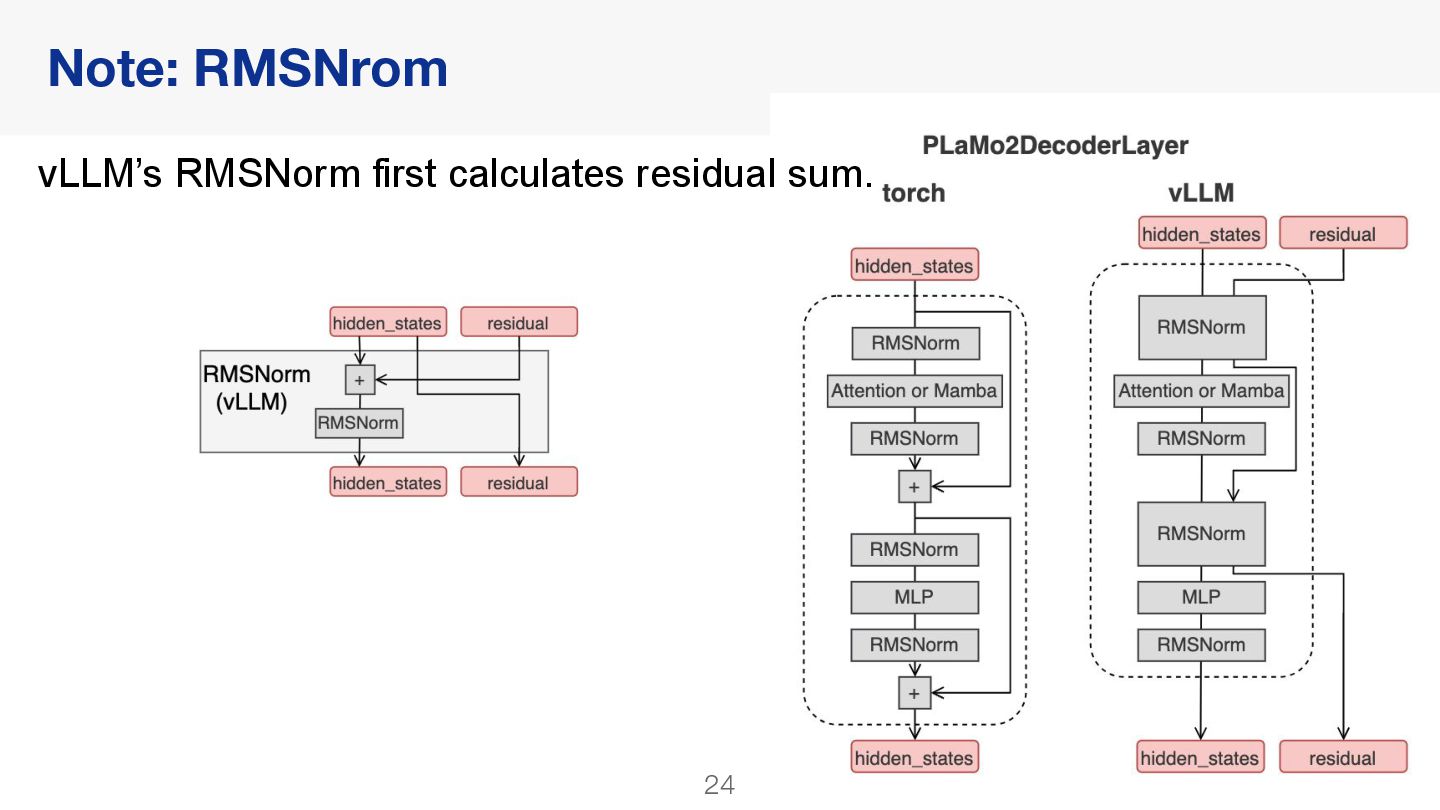 Note: RMSNrom

vLLM's RMSNorm first calculates residual sum.

hidden_states
residual
RMSNorm (vLLM)
+
RMSNorm
hidden_states
residual

PLaMo2DecoderLayer

torch
hidden_states
RMSNorm
Attention or Mamba
RMSNorm
+
RMSNorm
MLP
RMSNorm
+
hidden_states

vLLM
hidden_states
residual
RMSNorm
Attention or Mamba
RMSNorm
RMSNorm
MLP
RMSNorm
hidden_states
residual

24